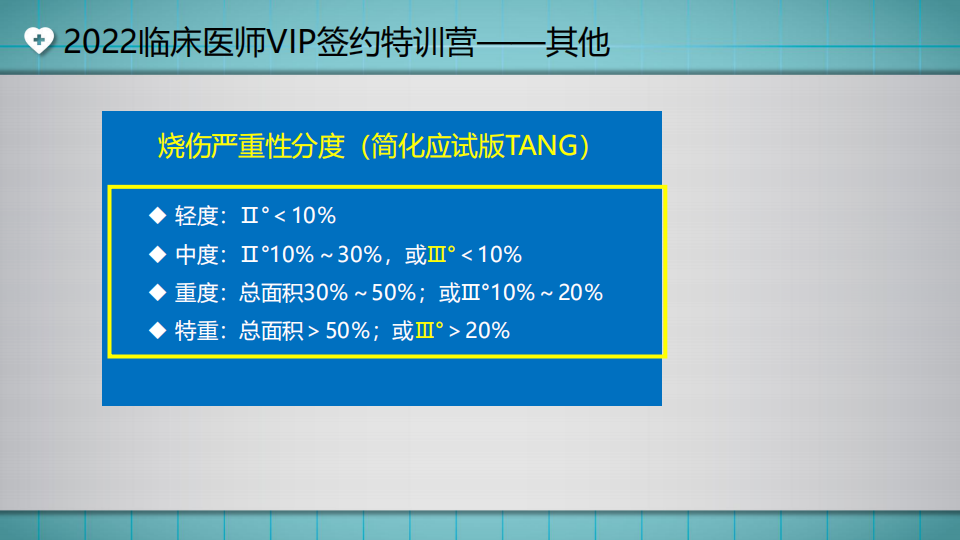 2022临床医师VIP签约特训营——其他

烧伤严重性分度（简化应试版TANG）

◆ 轻度：Ⅱ°＜10%
◆ 中度：Ⅱ°10%～30%，或Ⅲ°＜10%
◆ 重度：总面积30%～50%；或Ⅲ°10%～20%
◆ 特重：总面积＞50%；或Ⅲ°＞20%